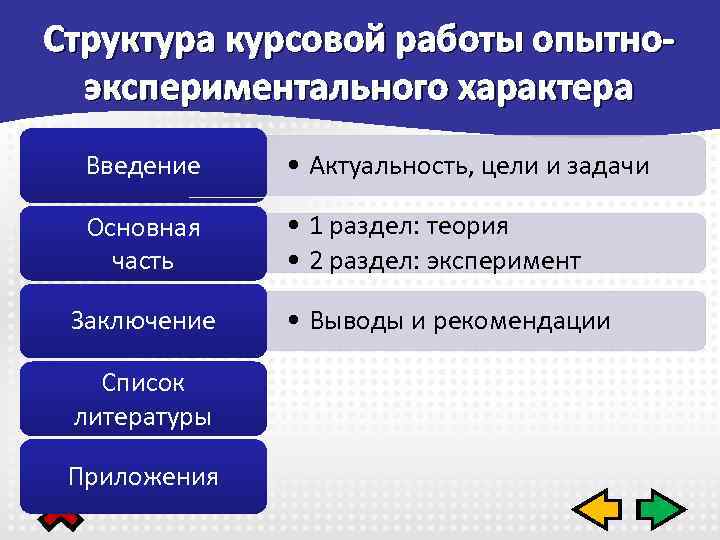 Структура курсовой работы опытно-экспериментального характера

Введение
• Актуальность, цели и задачи

Основная часть
• 1 раздел: теория
• 2 раздел: эксперимент

Заключение
• Выводы и рекомендации

Список литературы

Приложения